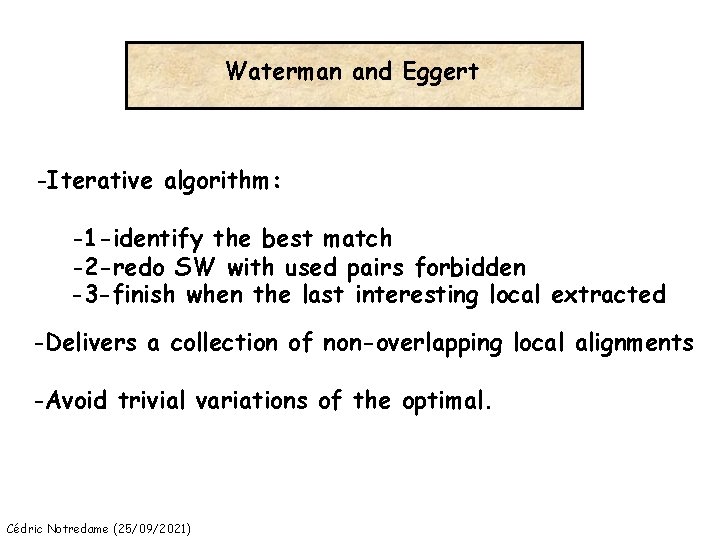 Waterman and Eggert

-Iterative algorithm:

-1-identify the best match
-2-redo SW with used pairs forbidden
-3-finish when the last interesting local extracted

-Delivers a collection of non-overlapping local alignments

-Avoid trivial variations of the optimal.

Cédric Notredame (25/09/2021)